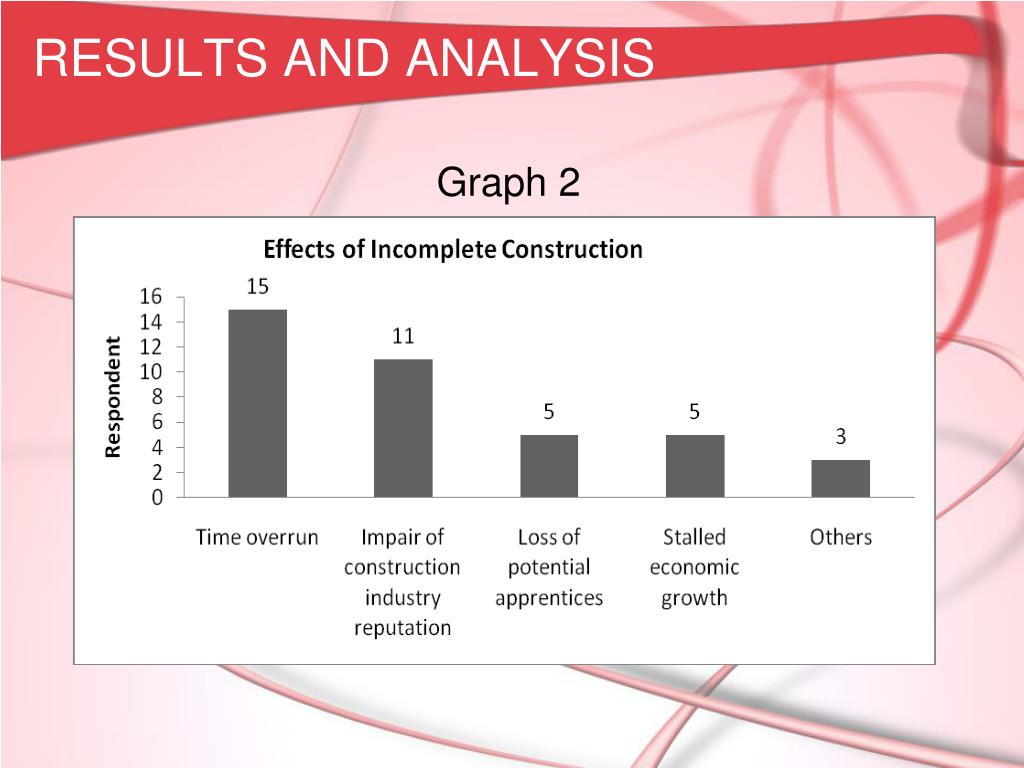 RESULTS AND ANALYSIS

Graph 2

Effects of Incomplete Construction

Respondent

16
14
12
10
8
6
4
2
0

15
11
5
5
3

Time overrun
Impair of construction industry reputation
Loss of potential apprentices
Stalled economic growth
Others